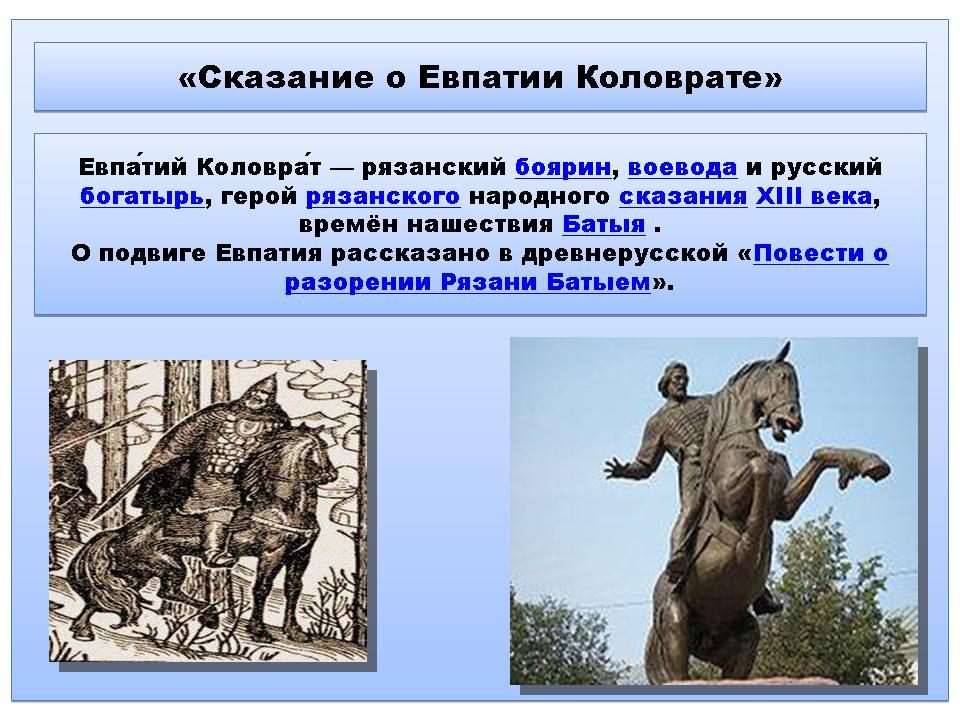 «Сказание о Евпатии Коловрате»

Евпа́тий Коловра́т — рязанский боярин, воевода и русский богатырь, герой рязанского народного сказания XIII века, времён нашествия Батыя .
О подвиге Евпатия рассказано в древнерусской «Повести о разорении Рязани Батыем».